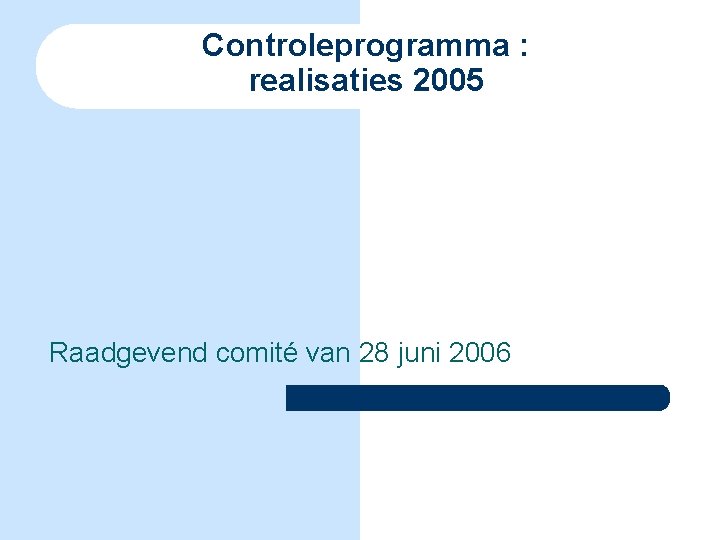 Controleprogramma : realisaties 2005

Raadgevend comité van 28 juni 2006